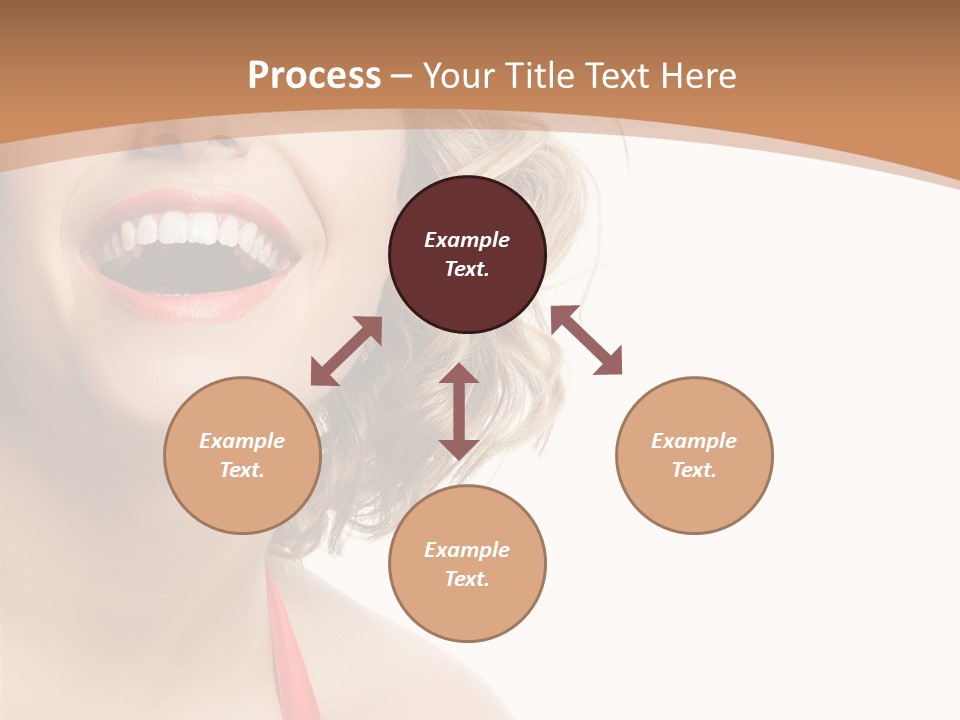 Process – Your Title Text Here

Example Text.

Example Text.

Example Text.

Example Text.